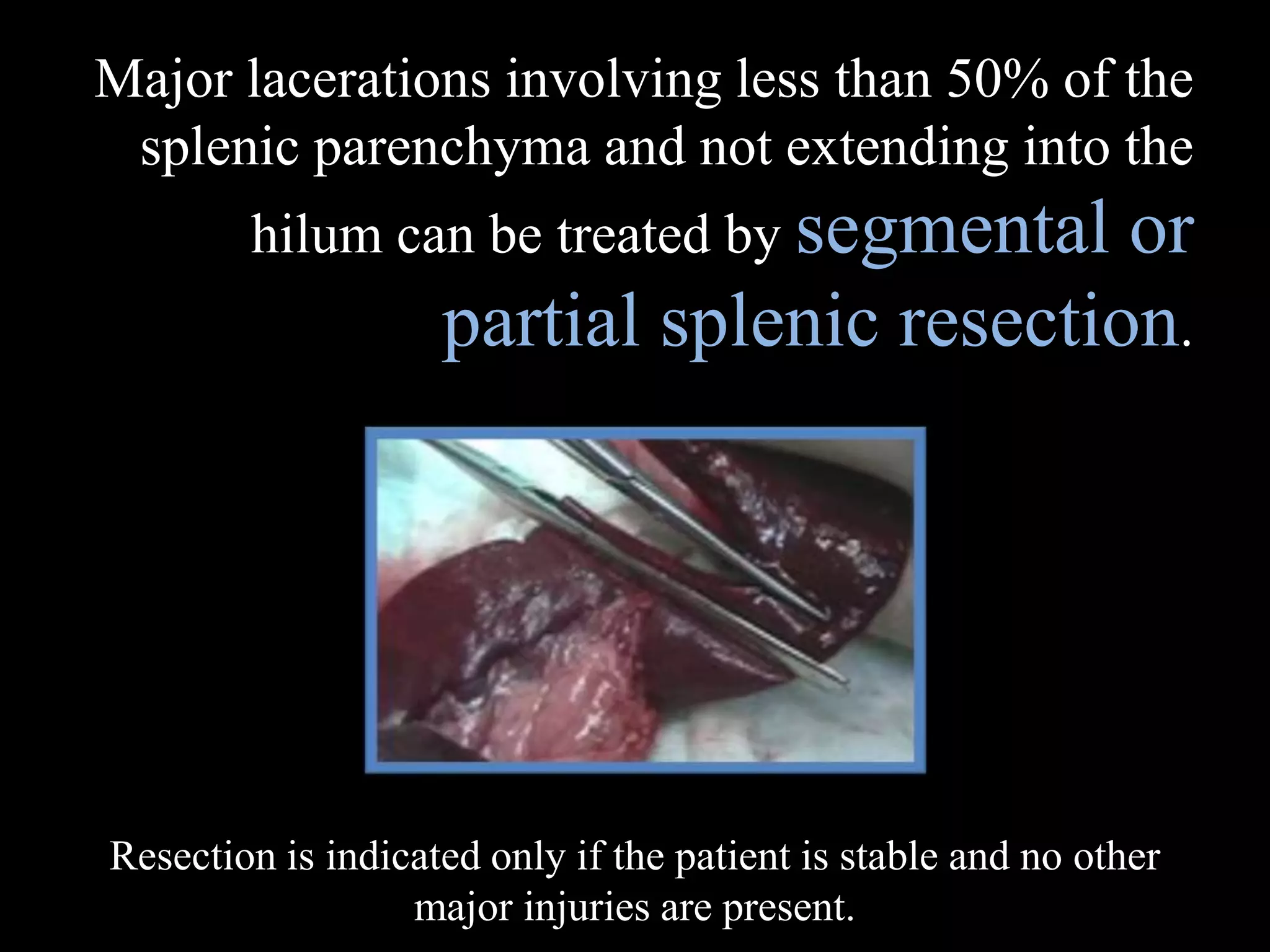 Major lacerations involving less than 50% of the splenic parenchyma and not extending into the hilum can be treated by segmental or partial splenic resection.

Resection is indicated only if the patient is stable and no other major injuries are present.